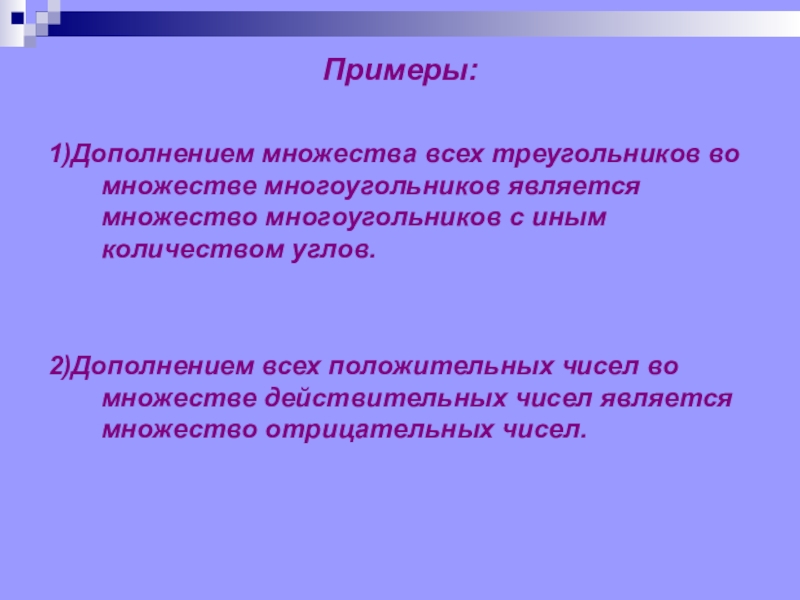 Примеры:

1)Дополнением множества всех треугольников во множестве многоугольников является множество многоугольников с иным количеством углов.

2)Дополнением всех положительных чисел во множестве действительных чисел является множество отрицательных чисел.